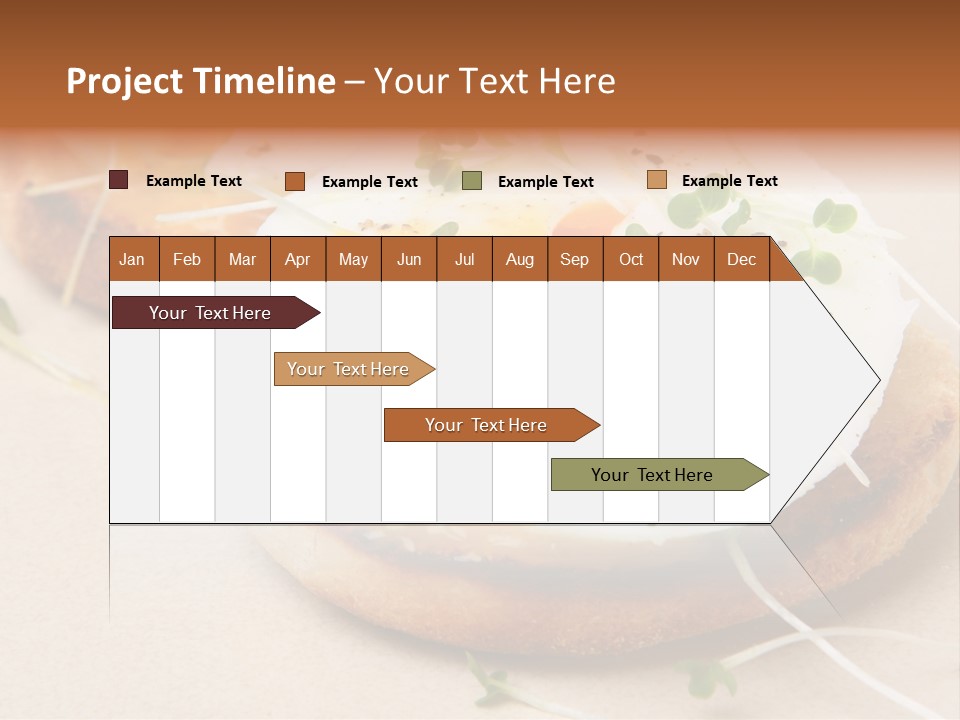 Project Timeline – Your Text Here

Example Text
Example Text
Example Text
Example Text

| Jan | Feb | Mar | Apr | May | Jun | Jul | Aug | Sep | Oct | Nov | Dec |
|---|---|---|---|---|---|---|---|---|---|---|---|

Your Text Here

Your Text Here

Your Text Here

Your Text Here